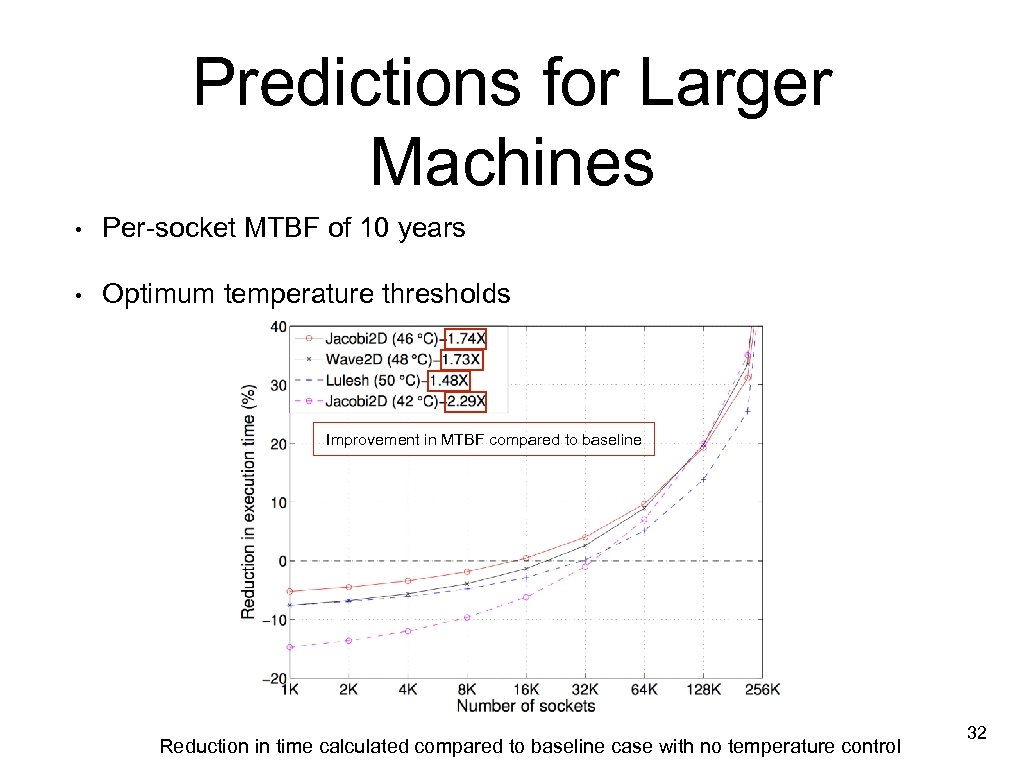 Predictions for Larger Machines

• Per-socket MTBF of 10 years

• Optimum temperature thresholds

Jacobi2D (46 °C) 1.74X
Wave2D (48 °C) 1.73X
Lulesh (50 °C) 1.48X
Jacobi2D (42 °C) 2.29X

Improvement in MTBF compared to baseline

Reduction in execution time (%)

40
30
20
10
0
−10
−20

1K 2K 4K 8K 16K 32K 64K 128K 256K
Number of sockets

Reduction in time calculated compared to baseline case with no temperature control

32